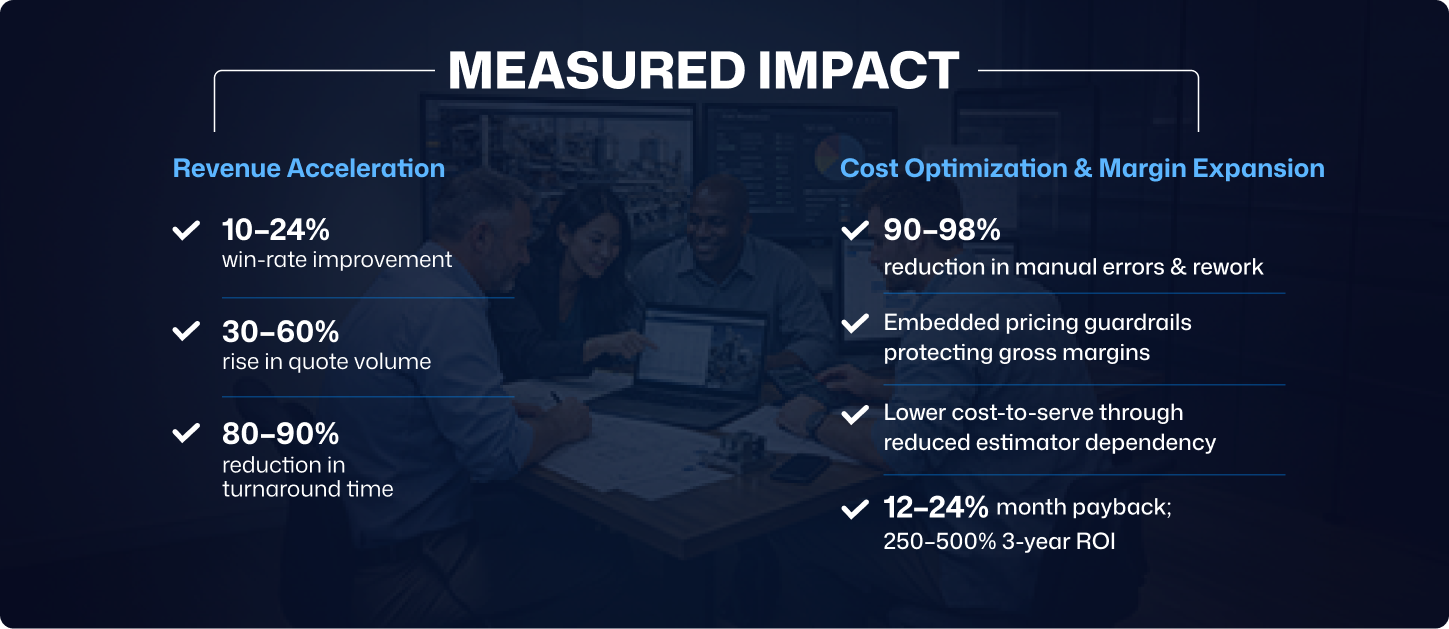 MEASURED IMPACT

Revenue Acceleration

10–24%
win-rate improvement

30–60%
rise in quote volume

80–90%
reduction in turnaround time

Cost Optimization & Margin Expansion

90–98%
reduction in manual errors & rework

Embedded pricing guardrails protecting gross margins

Lower cost-to-serve through reduced estimator dependency

12–24% month payback; 250–500% 3-year ROI